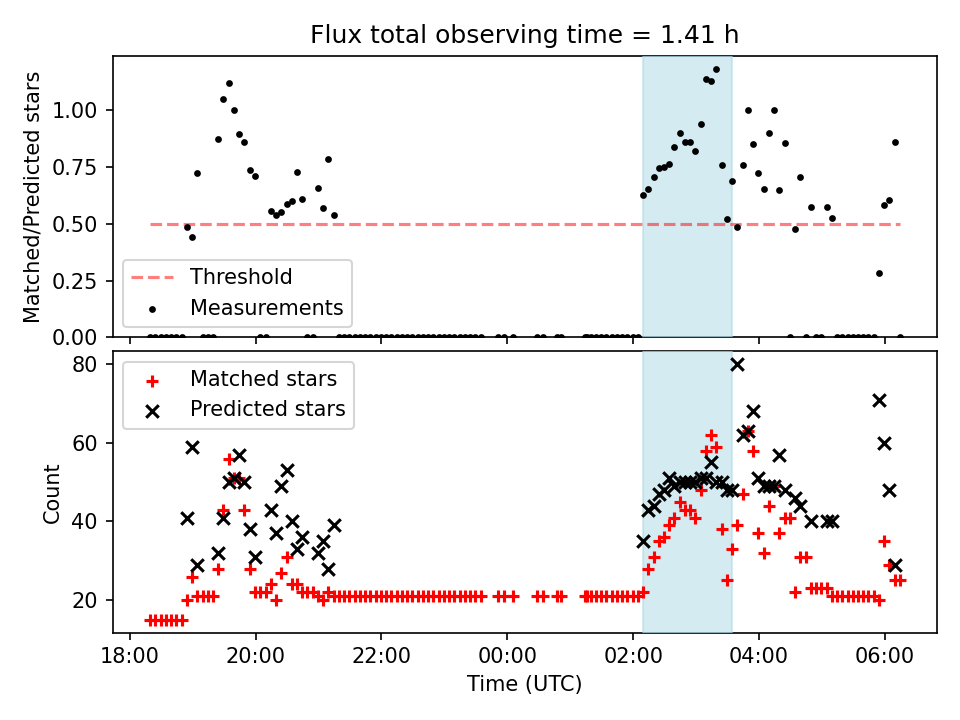 Flux total observing time = 1.41 h

Matched/Predicted stars

1.00
0.75
0.50
0.25
0.00

Threshold
Measurements

Count

80
60
40
20

Matched stars
Predicted stars

18:00
20:00
22:00
00:00
02:00
04:00
06:00

Time (UTC)